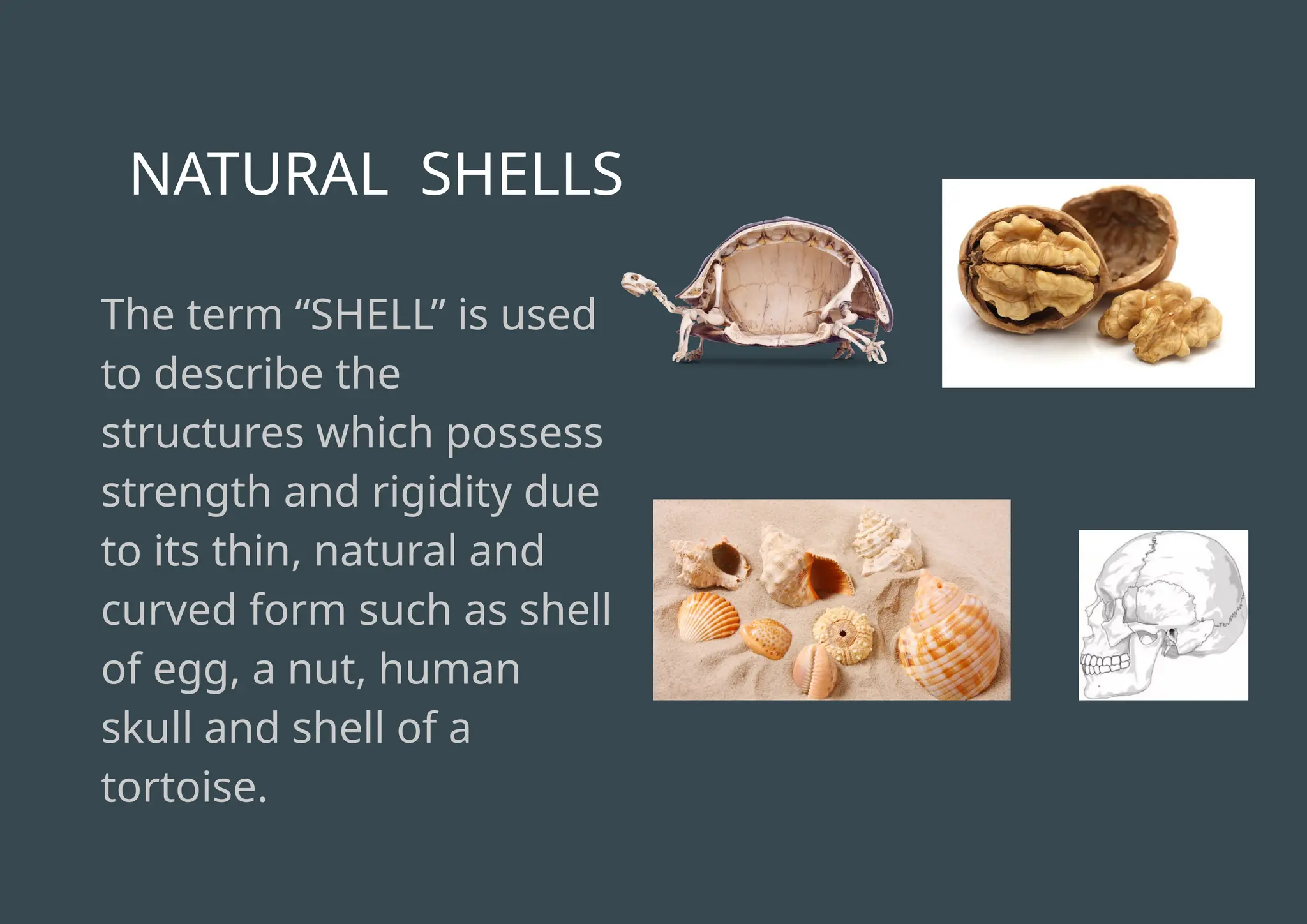 NATURAL SHELLS

The term “SHELL” is used to describe the structures which possess strength and rigidity due to its thin, natural and curved form such as shell of egg, a nut, human skull and shell of a tortoise.